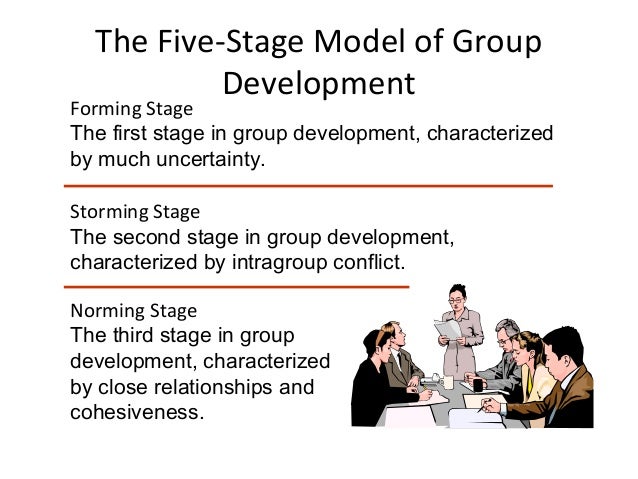 The Five-Stage Model of Group Development

Forming Stage
The first stage in group development, characterized by much uncertainty.

Storming Stage
The second stage in group development, characterized by intragroup conflict.

Norming Stage
The third stage in group development, characterized by close relationships and cohesiveness.